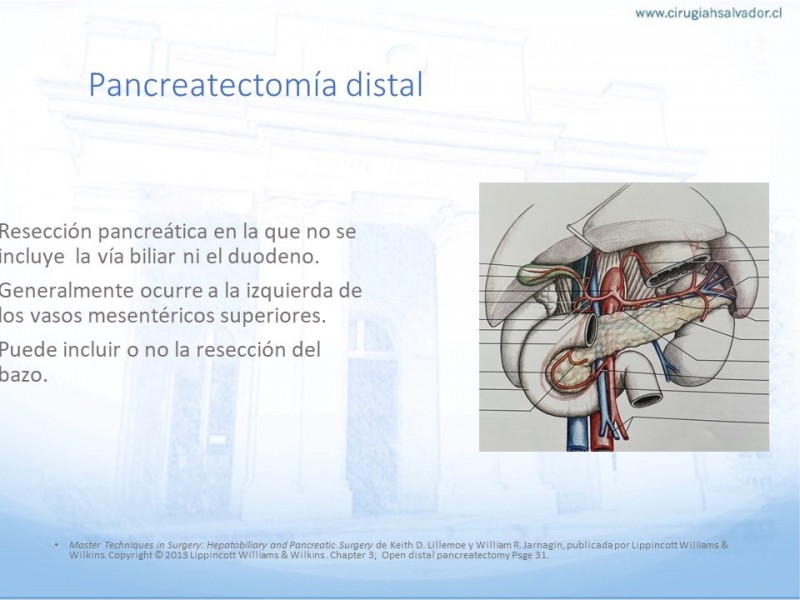 www.cirugiahsalvador.cl

Pancreatectomía distal

Resección pancreática en la que no se incluye la vía biliar ni el duodeno.

Generalmente ocurre a la izquierda de los vasos mesentéricos superiores.

Puede incluir o no la resección del bazo.

• Master Techniques in Surgery: Hepatobiliary and Pancreatic Surgery de Keith D. Lillemoe y William R. Jarnagin, publicada por Lippincott Williams & Wilkins. Copyright © 2013 Lippincott Williams & Wilkins. Chapter 3; Open distal pancreatectomy Psge 31.